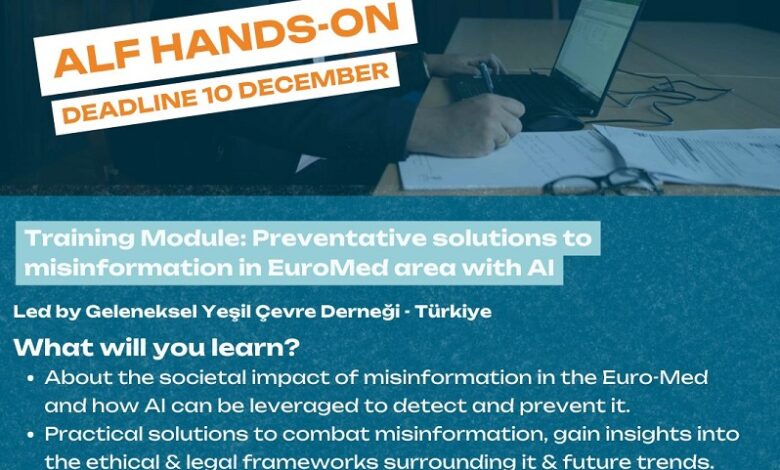 ALF HANDS-ON
DEADLINE 10 DECEMBER

Training Module: Preventative solutions to misinformation in EuroMed area with AI

Led by Geleneksel Yeşil Çevre Derneği - Türkiye

What will you learn?

• About the societal impact of misinformation in the Euro-Med and how AI can be leveraged to detect and prevent it.
• Practical solutions to combat misinformation, gain insights into the ethical & legal frameworks surrounding it & future trends.